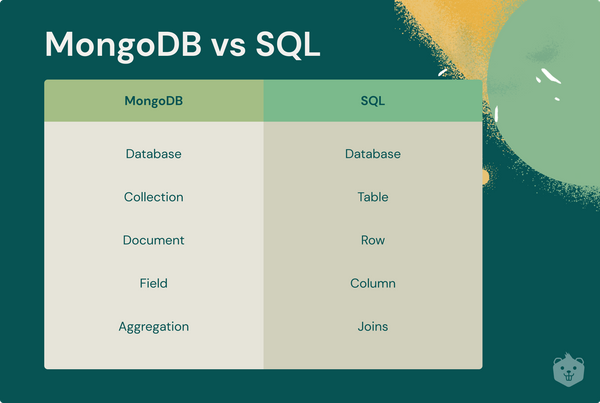 MongoDB vs SQL

| MongoDB | SQL |
|---|---|
| Database | Database |
| Collection | Table |
| Document | Row |
| Field | Column |
| Aggregation | Joins |